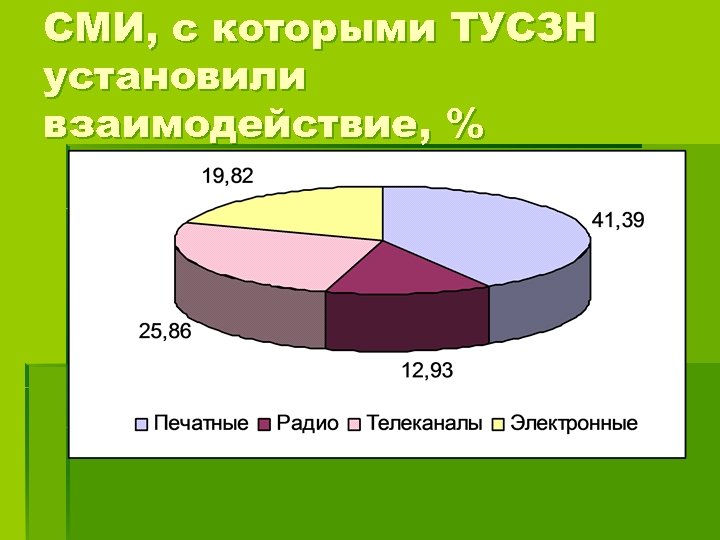 СМИ, с которыми ТУСЗН установили взаимодействие, %

19,82

41,39

25,86

12,93

Печатные Радио Телеканалы Электронные